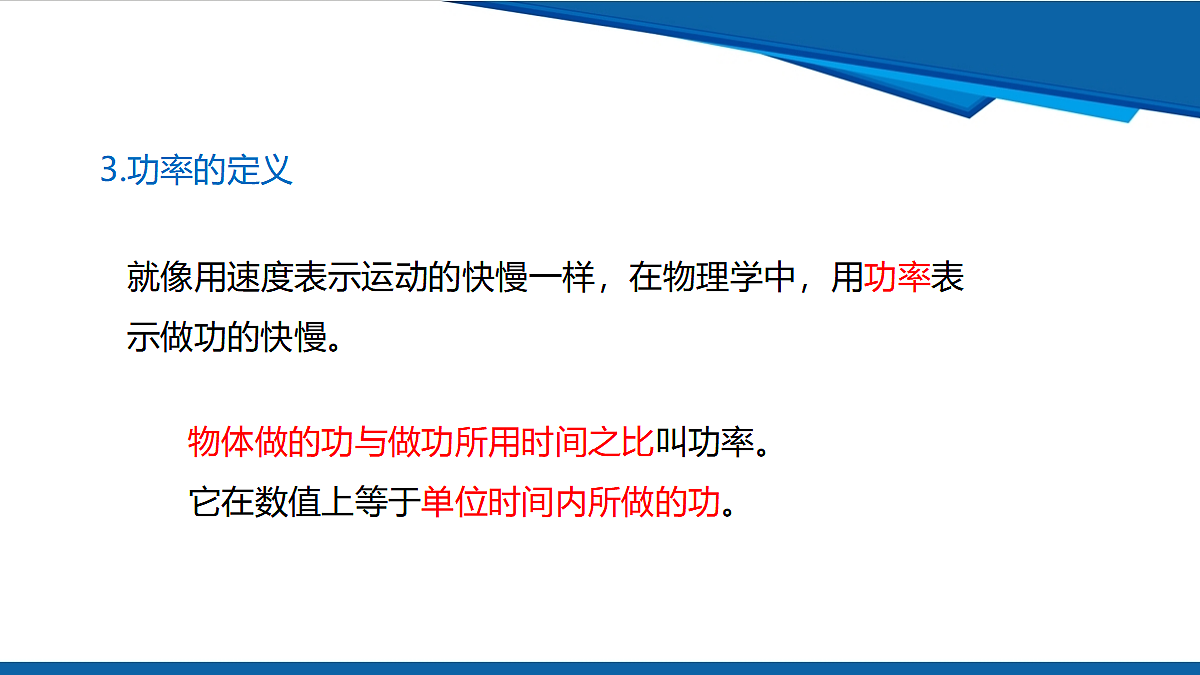 3.功率的定义

就像用速度表示运动的快慢一样，在物理学中，用功率表示做功的快慢。

物体做的功与做功所用时间之比叫功率。
它在数值上等于单位时间内所做的功。